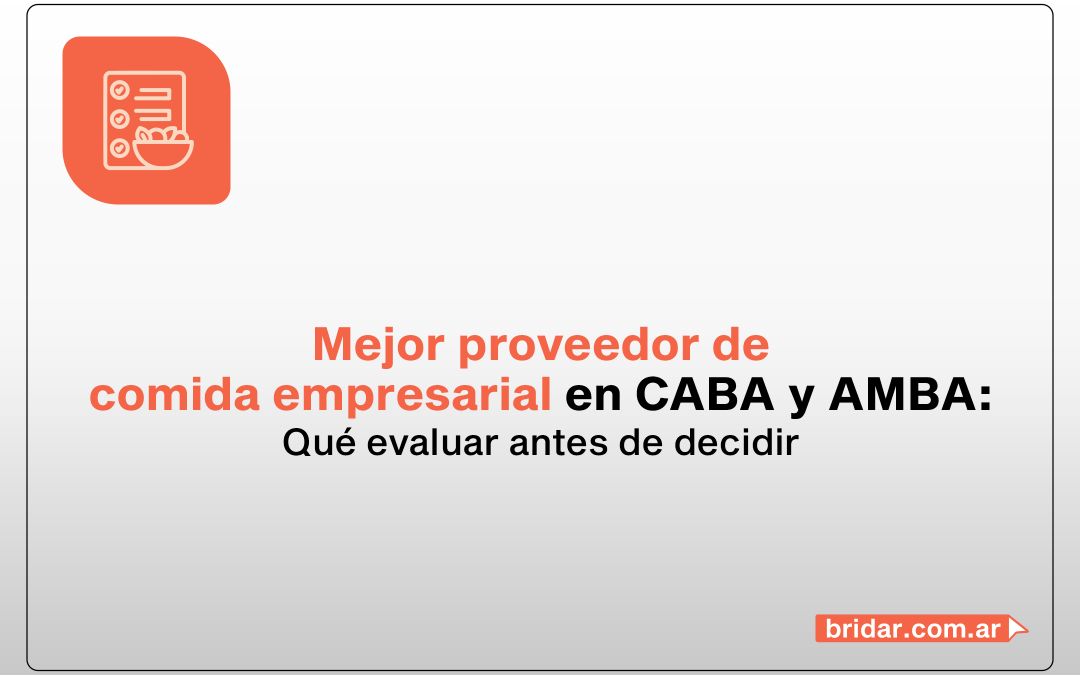 Mejor proveedor de comida empresarial en CABA y AMBA:
Qué evaluar antes de decidir

bridar.com.ar